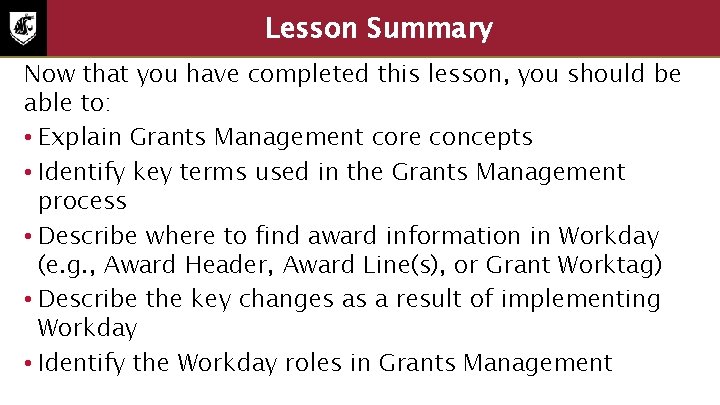 Lesson Summary

Now that you have completed this lesson, you should be able to:

• Explain Grants Management core concepts
• Identify key terms used in the Grants Management process
• Describe where to find award information in Workday (e.g., Award Header, Award Line(s), or Grant Worktag)
• Describe the key changes as a result of implementing Workday
• Identify the Workday roles in Grants Management